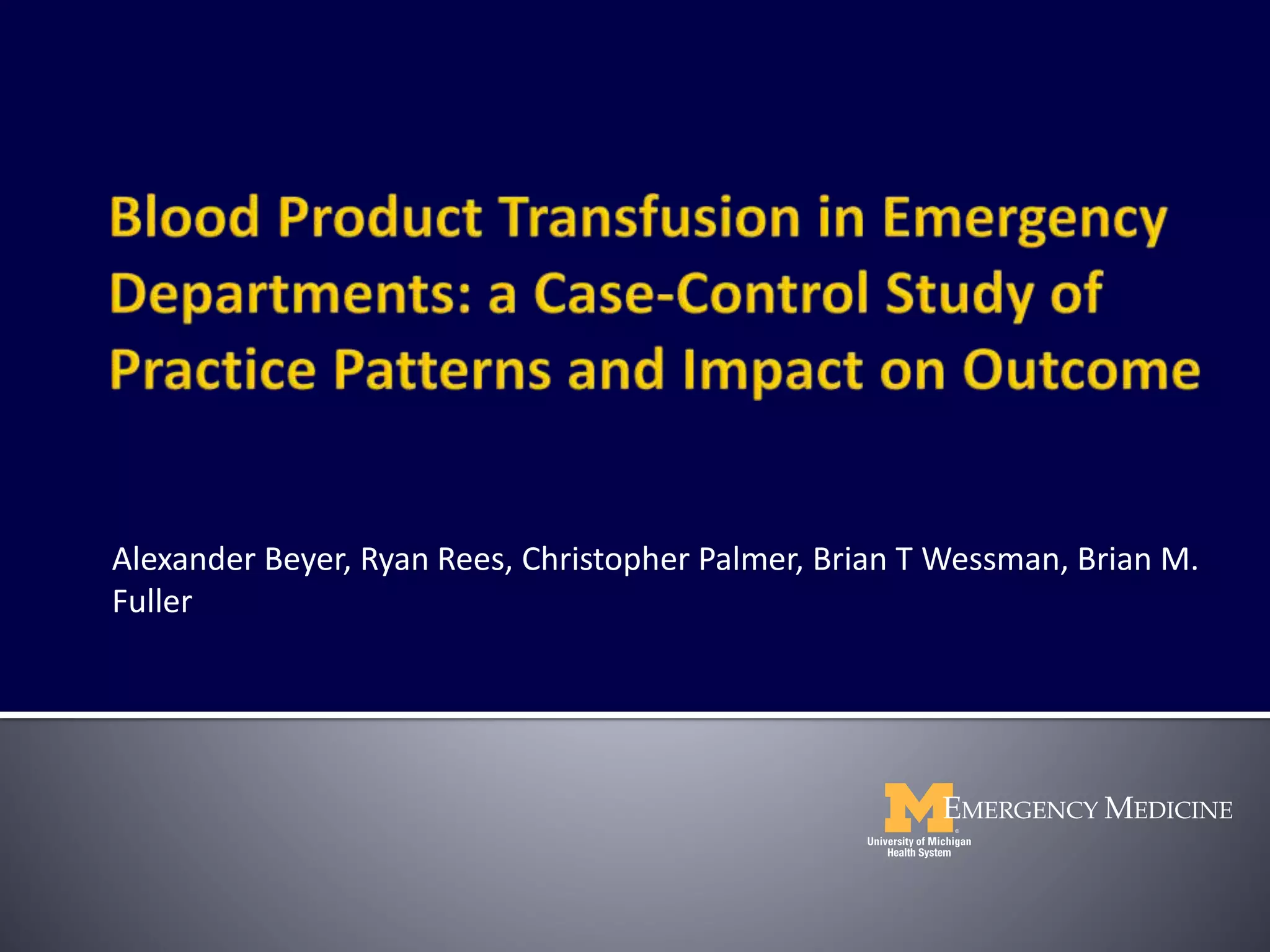 Blood Product Transfusion in Emergency Departments: a Case-Control Study of Practice Patterns and Impact on Outcome

Alexander Beyer, Ryan Rees, Christopher Palmer, Brian T Wessman, Brian M. Fuller

M EMERGENCY MEDICINE

University of Michigan Health System